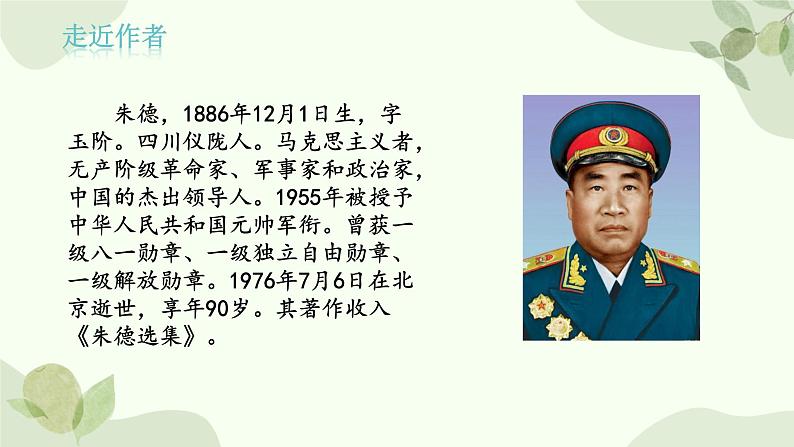 走近作者

朱德，1886年12月1日生，字玉阶。四川仪陇人。马克思主义者，无产阶级革命家、军事家和政治家，中国的杰出领导人。1955年被授予中华人民共和国元帅军衔。曾获一级八一勋章、一级独立自由勋章、一级解放勋章。1976年7月6日在北京逝世，享年90岁。其著作收入《朱德选集》。